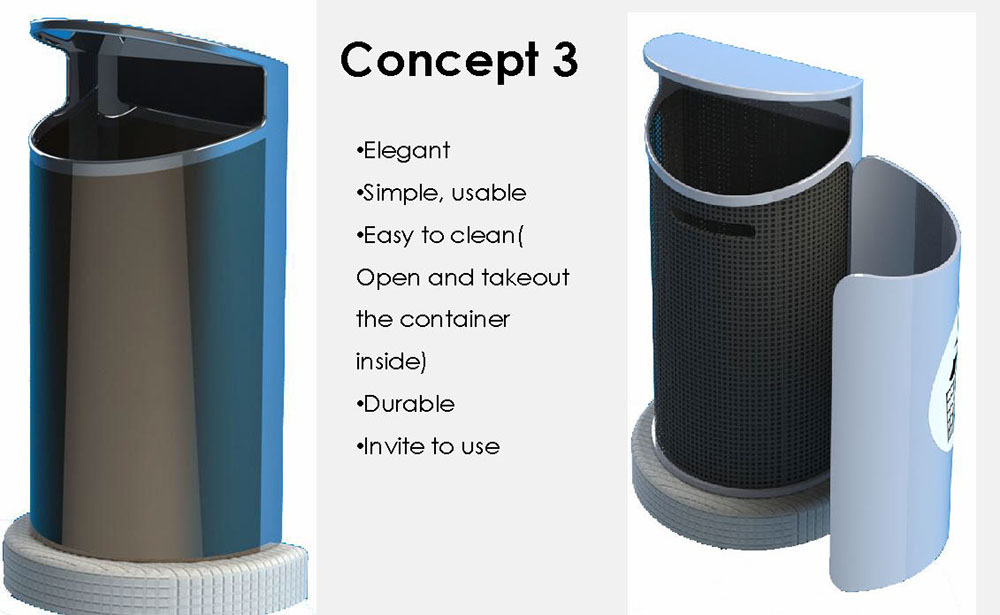 Concept 3

•Elegant
•Simple, usable
•Easy to clean( Open and takeout the container inside)
•Durable
•Invite to use